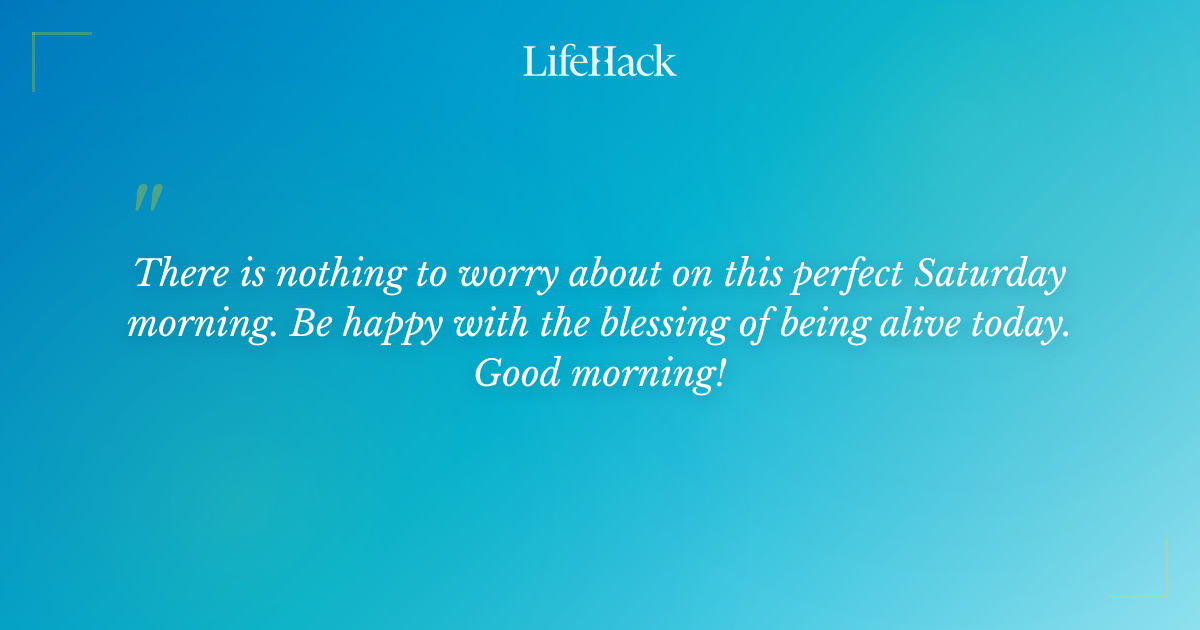 LifeHack

"

There is nothing to worry about on this perfect Saturday morning. Be happy with the blessing of being alive today. Good morning!